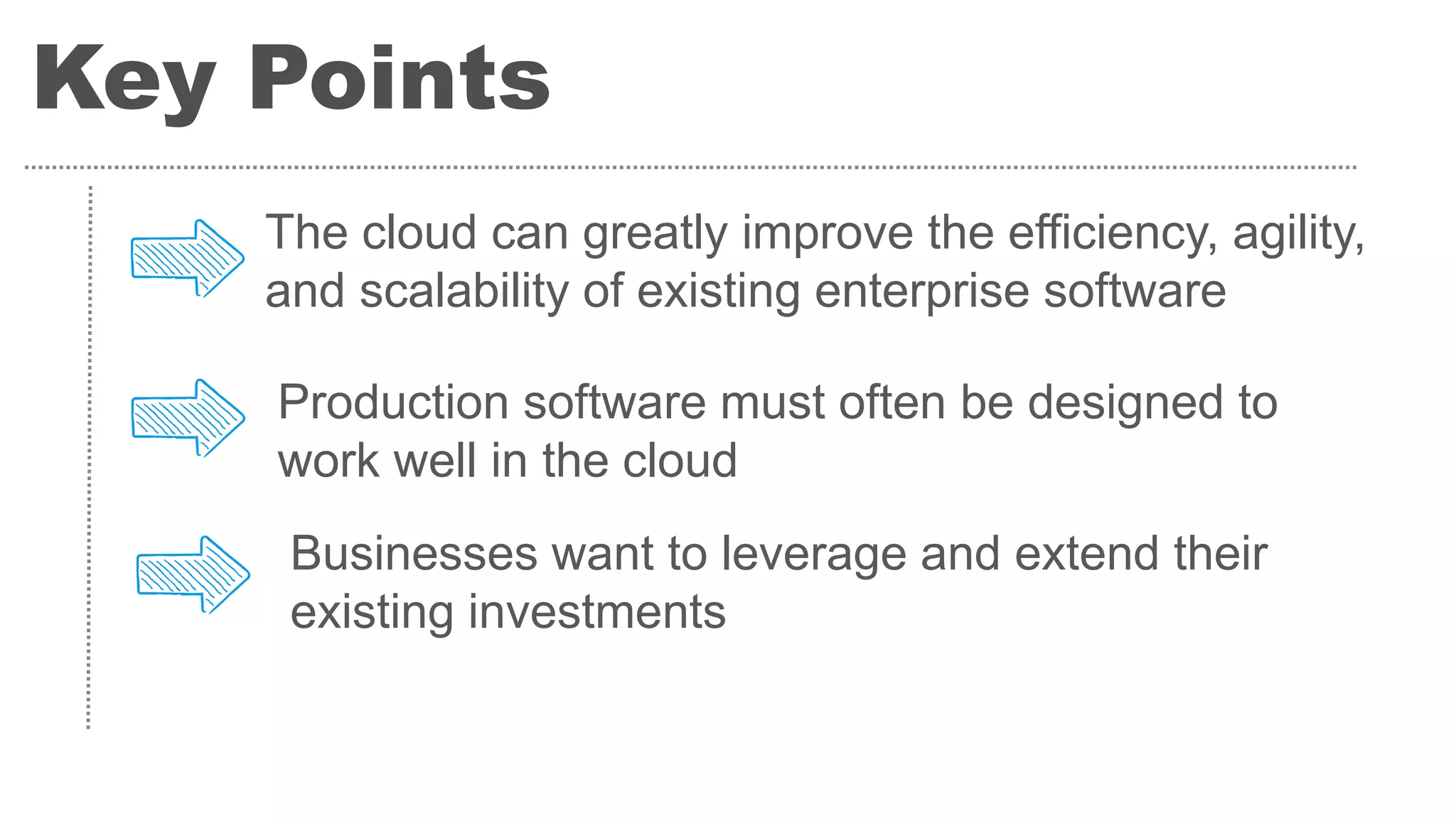 Key Points

The cloud can greatly improve the efficiency, agility, and scalability of existing enterprise software

Production software must often be designed to work well in the cloud

Businesses want to leverage and extend their existing investments